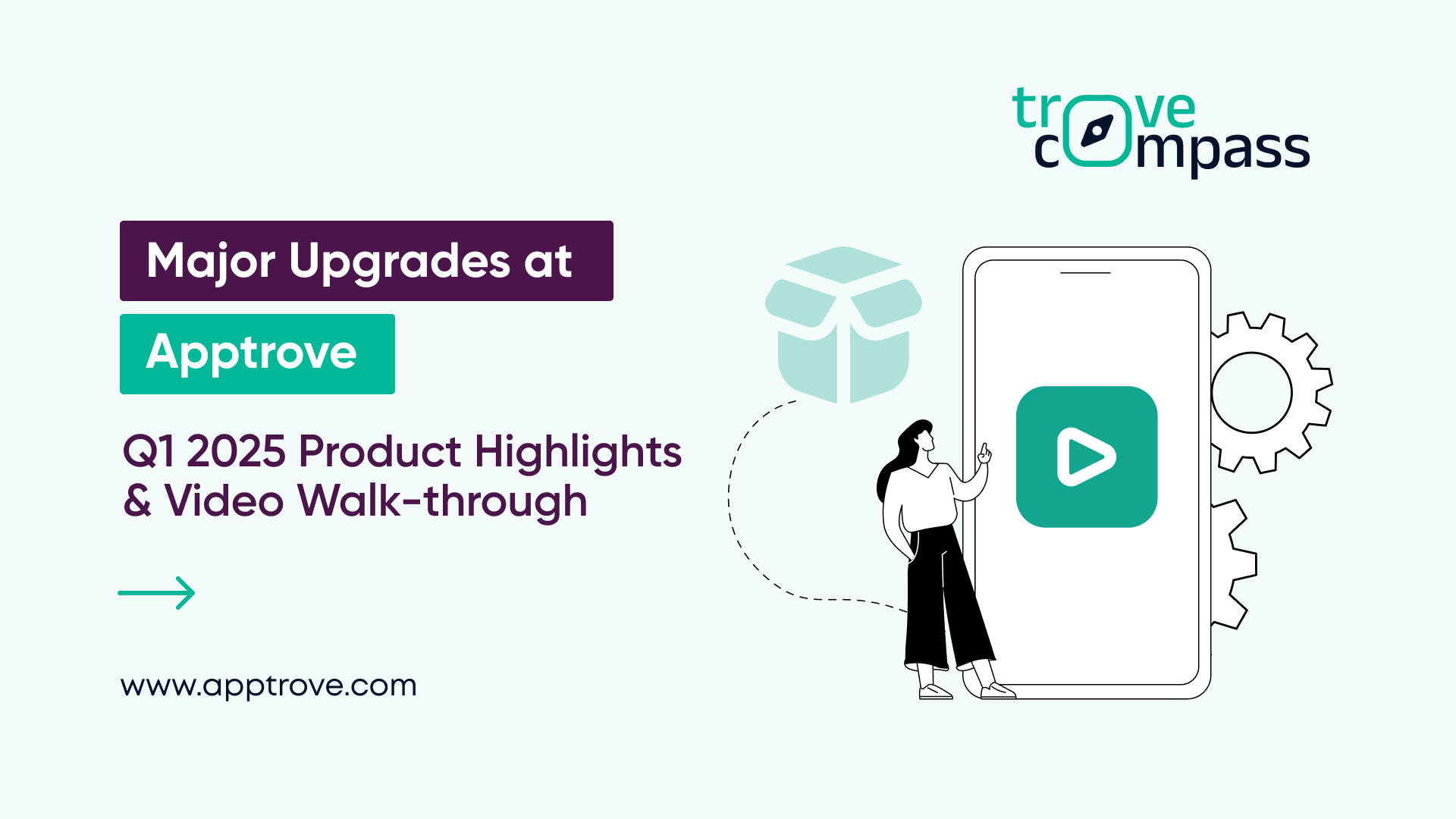 trove compass

Major Upgrades at

Apptrove

Q1 2025 Product Highlights & Video Walk-through

www.apptrove.com